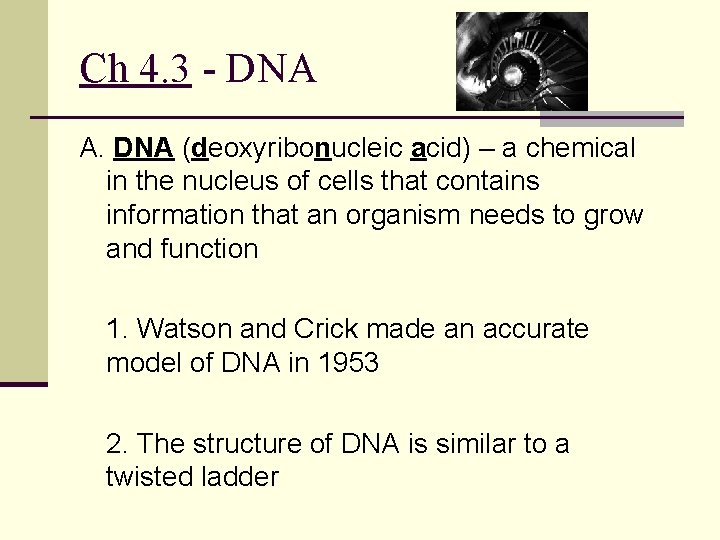 Ch 4.3 - DNA

A. DNA (deoxyribonucleic acid) – a chemical in the nucleus of cells that contains information that an organism needs to grow and function

1. Watson and Crick made an accurate model of DNA in 1953

2. The structure of DNA is similar to a twisted ladder